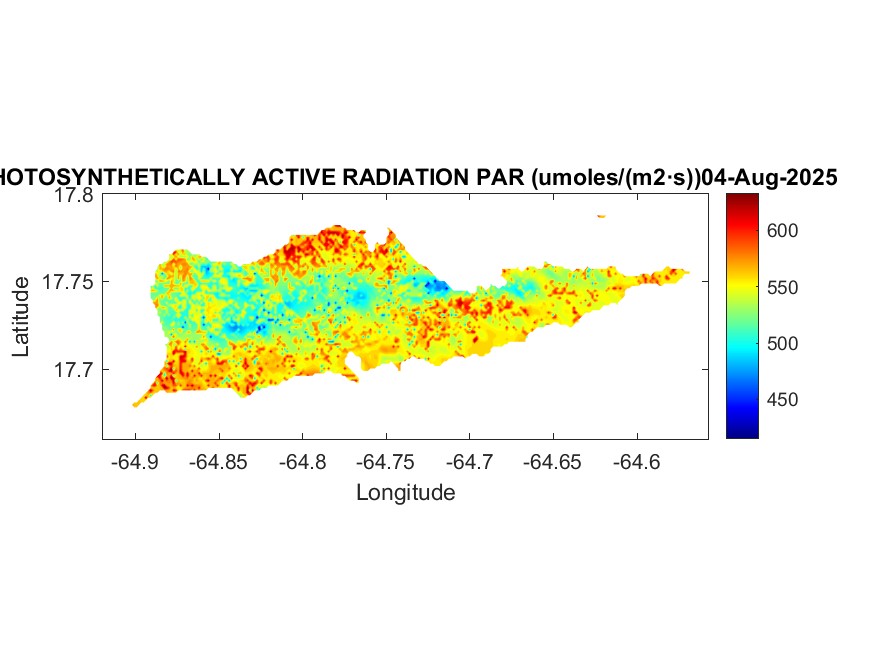 HOTOSYNTHETICALLY ACTIVE RADIATION PAR (umoles/(m2·s))04-Aug-2025

17.8
17.75
17.7
Latitude

-64.9 -64.85 -64.8 -64.75 -64.7 -64.65 -64.6
Longitude

600
550
500
450